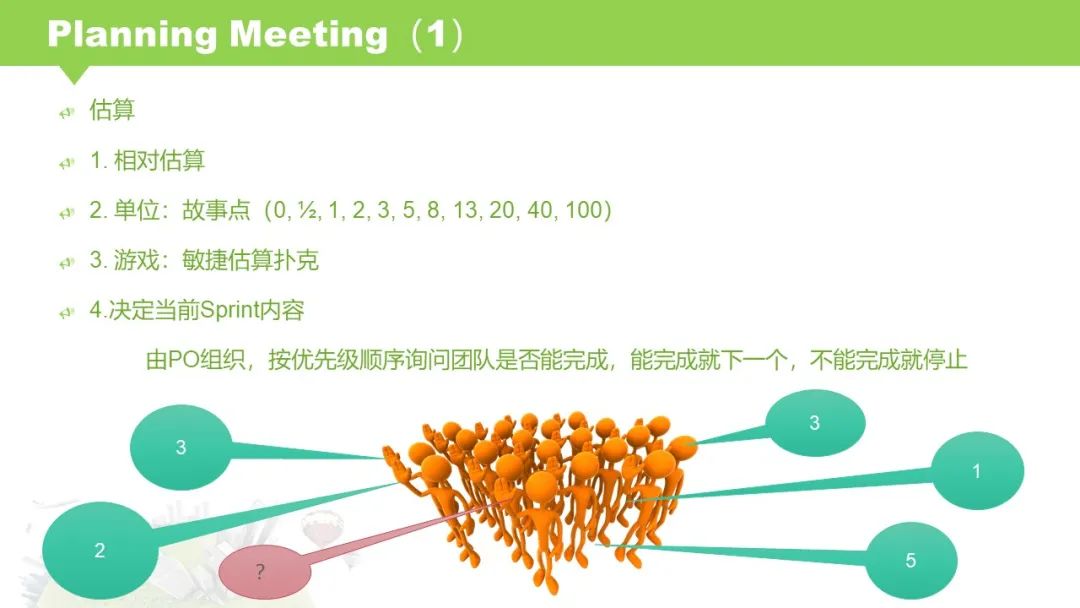 Planning Meeting（1）

估算

1. 相对估算

2. 单位：故事点（0, ½, 1, 2, 3, 5, 8, 13, 20, 40, 100）

3. 游戏：敏捷估算扑克

4.决定当前Sprint内容

由PO组织，按优先级顺序询问团队是否能完成，能完成就下一个，不能完成就停止

3

3

1

2

?

5